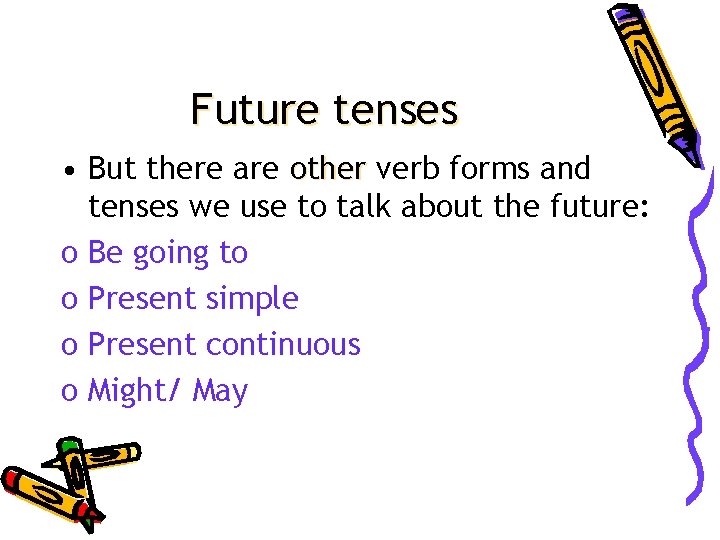 Future tenses

• But there are other verb forms and tenses we use to talk about the future:
o Be going to
o Present simple
o Present continuous
o Might/ May